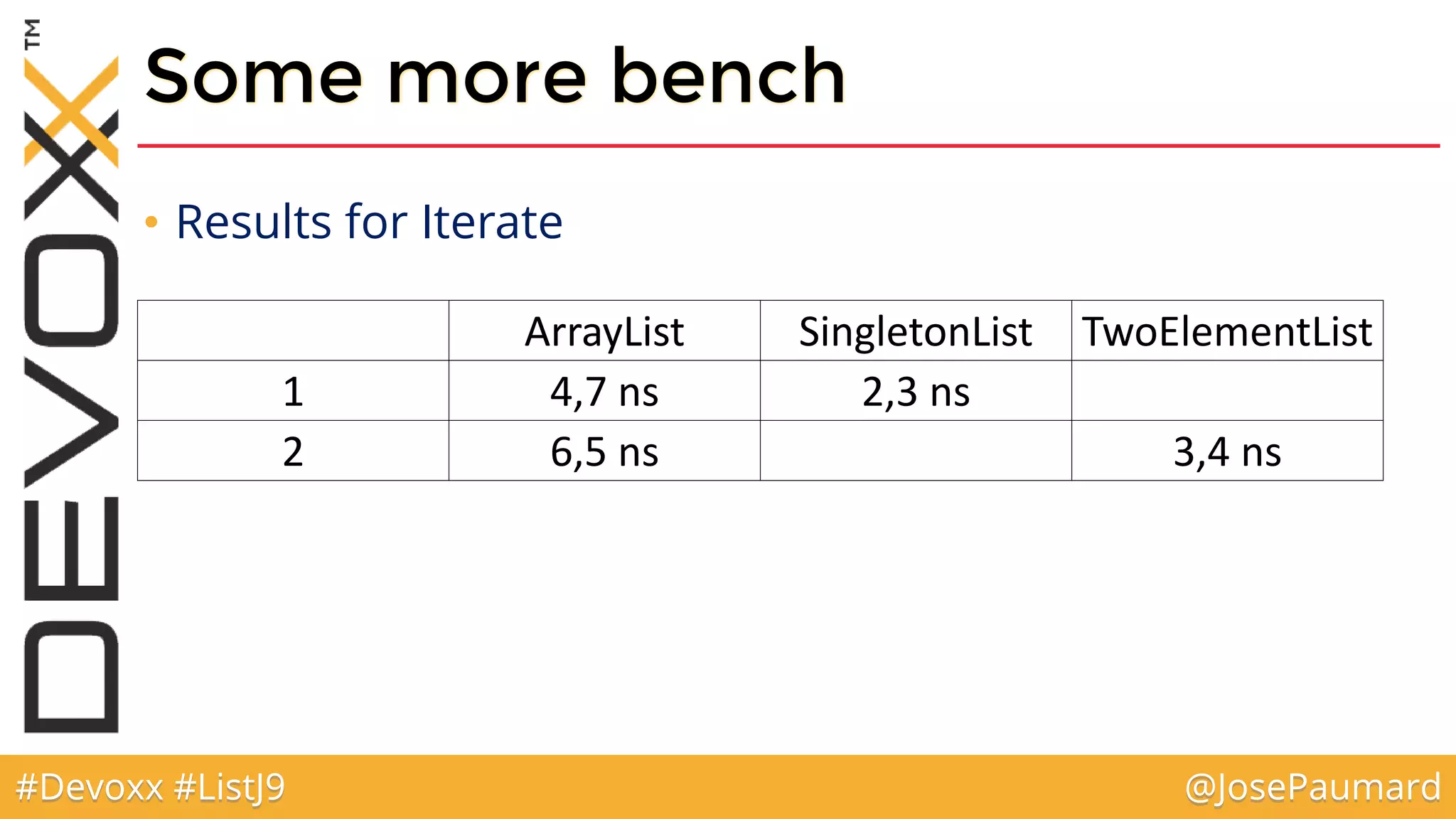 DEVOXX™

Some more bench

• Results for Iterate

| | ArrayList | SingletonList | TwoElementList |
|---|---|---|---|
| 1 | 4,7 ns | 2,3 ns | |
| 2 | 6,5 ns | | 3,4 ns |

#Devoxx #ListJ9

@JosePaumard